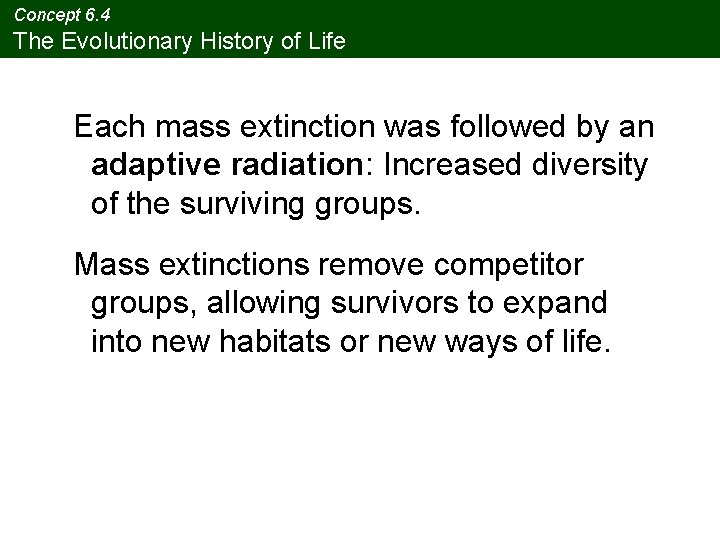 Concept 6.4
The Evolutionary History of Life

Each mass extinction was followed by an adaptive radiation: Increased diversity of the surviving groups.

Mass extinctions remove competitor groups, allowing survivors to expand into new habitats or new ways of life.